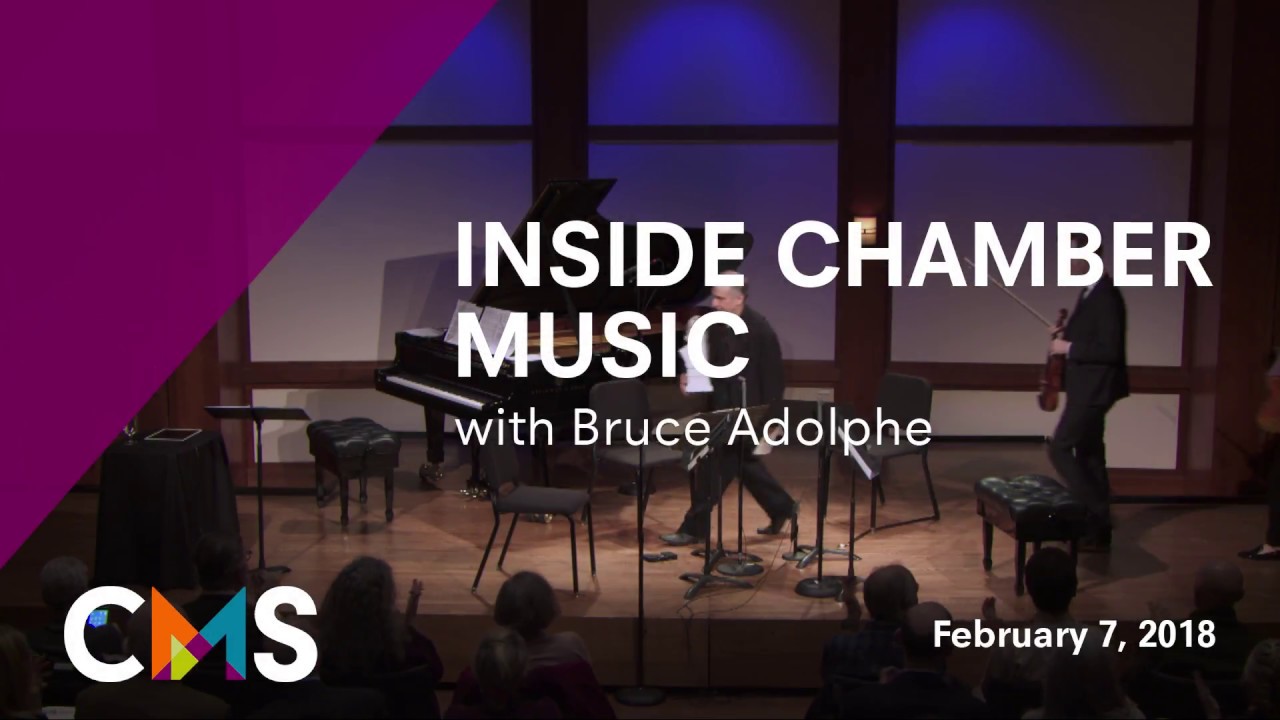 INSIDE CHAMBER MUSIC
with Bruce Adolphe

CMS

February 7, 2018